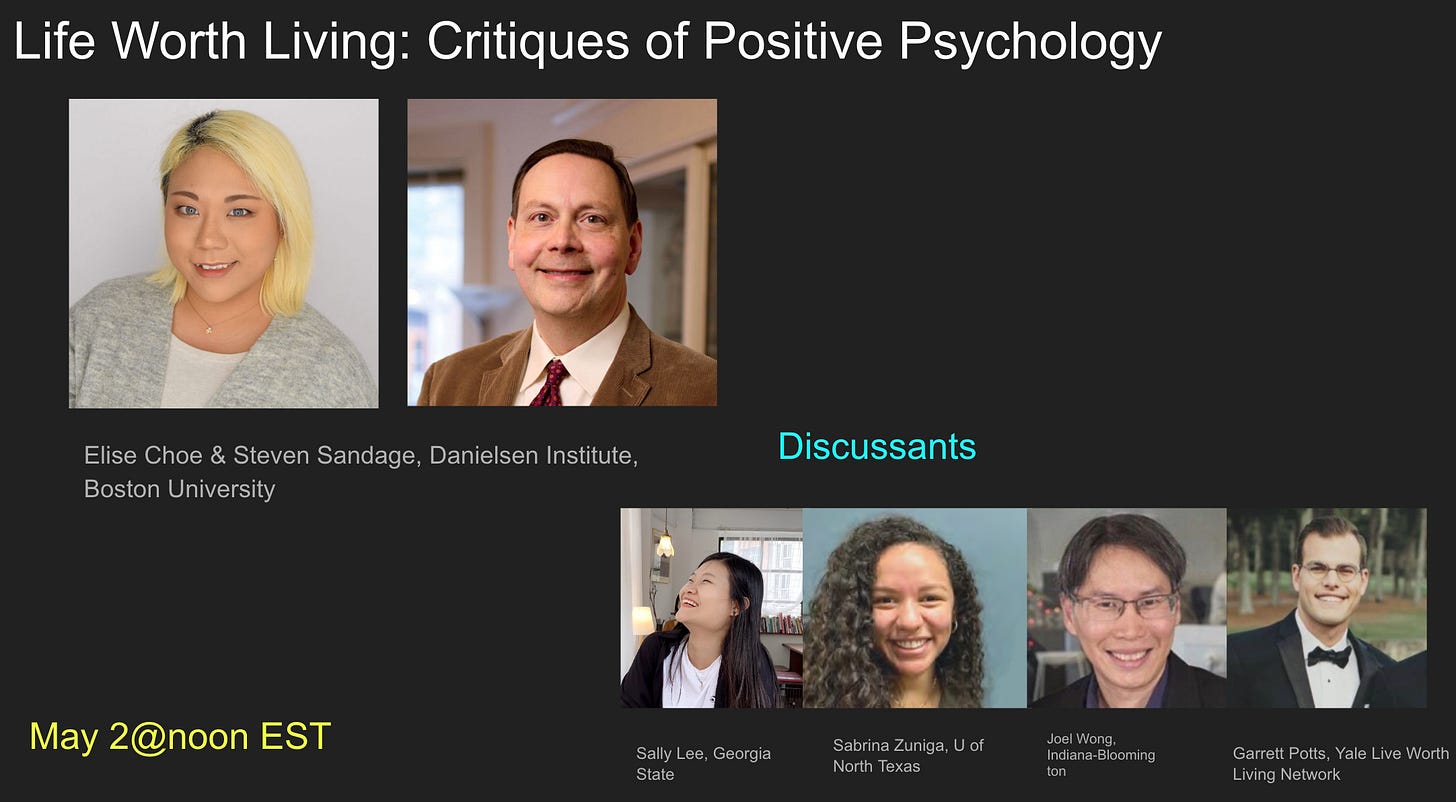 Life Worth Living: Critiques of Positive Psychology

Elise Choe & Steven Sandage, Danielsen Institute, Boston University

Discussants

May 2@noon EST

Sally Lee, Georgia State

Sabrina Zuniga, U of North Texas

Joel Wong, Indiana-Bloomington

Garrett Potts, Yale Live Worth Living Network